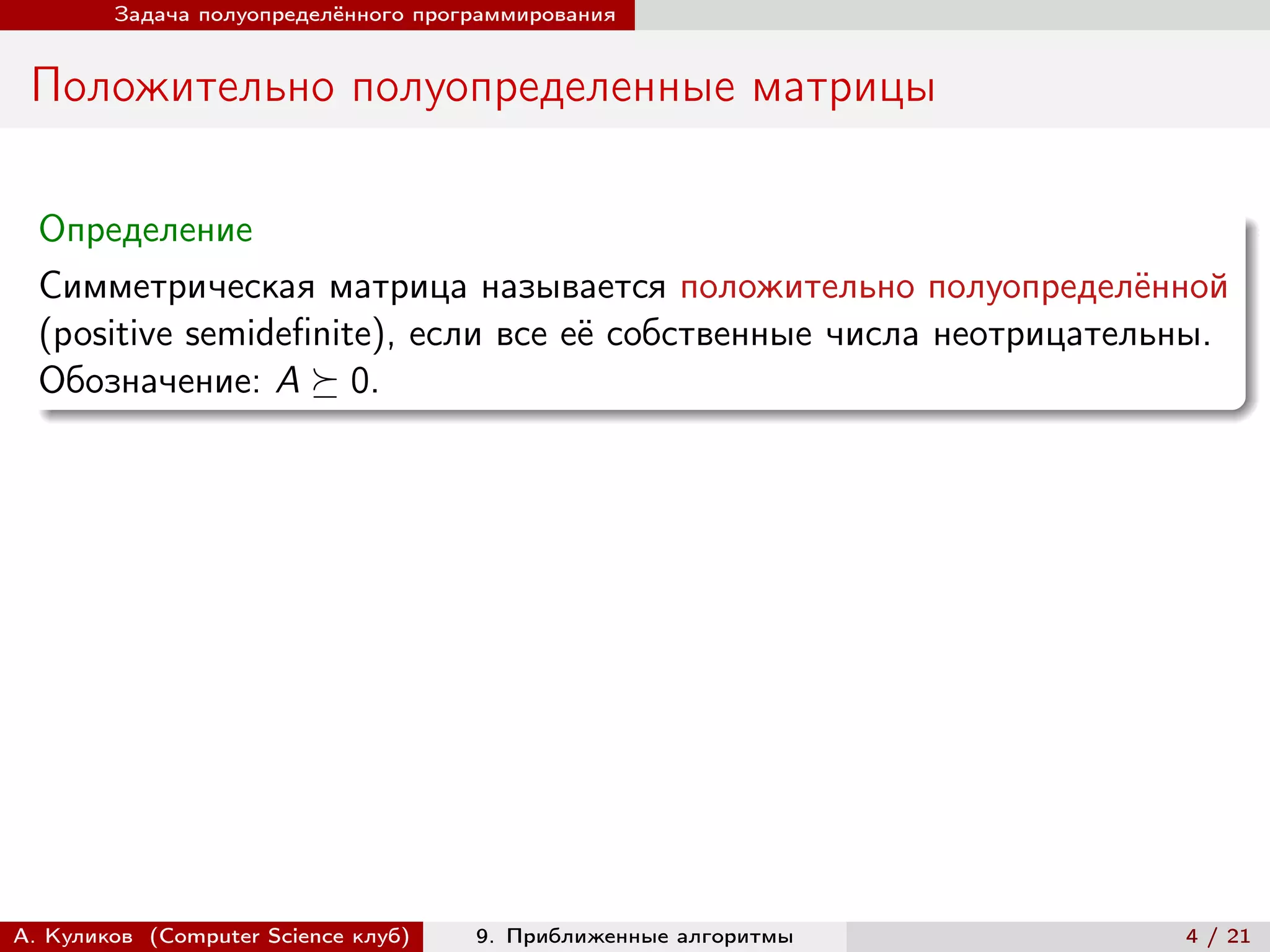 Задача полуопределённого программирования

Положительно полуопределенные матрицы

Определение

Симметрическая матрица называется положительно полуопределённой (positive semidefinite), если все её собственные числа неотрицательны. Обозначение: $A \succeq 0$.

А. Куликов (Computer Science клуб) 9. Приближенные алгоритмы 4 / 21